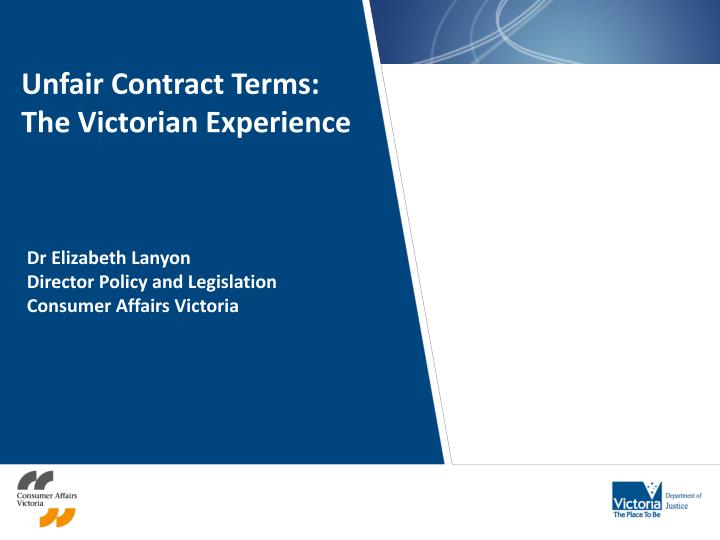 Unfair Contract Terms:
The Victorian Experience

Dr Elizabeth Lanyon
Director Policy and Legislation
Consumer Affairs Victoria

Consumer Affairs Victoria

Victoria The Place To Be
Department of Justice